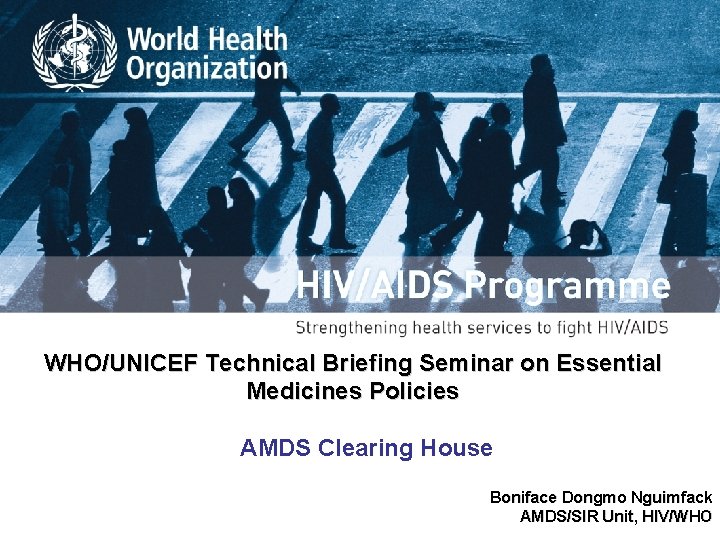 World Health Organization

HIV/AIDS Programme

Strengthening health services to fight HIV/AIDS

WHO/UNICEF Technical Briefing Seminar on Essential Medicines Policies

AMDS Clearing House

Boniface Dongmo Nguimfack
AMDS/SIR Unit, HIV/WHO